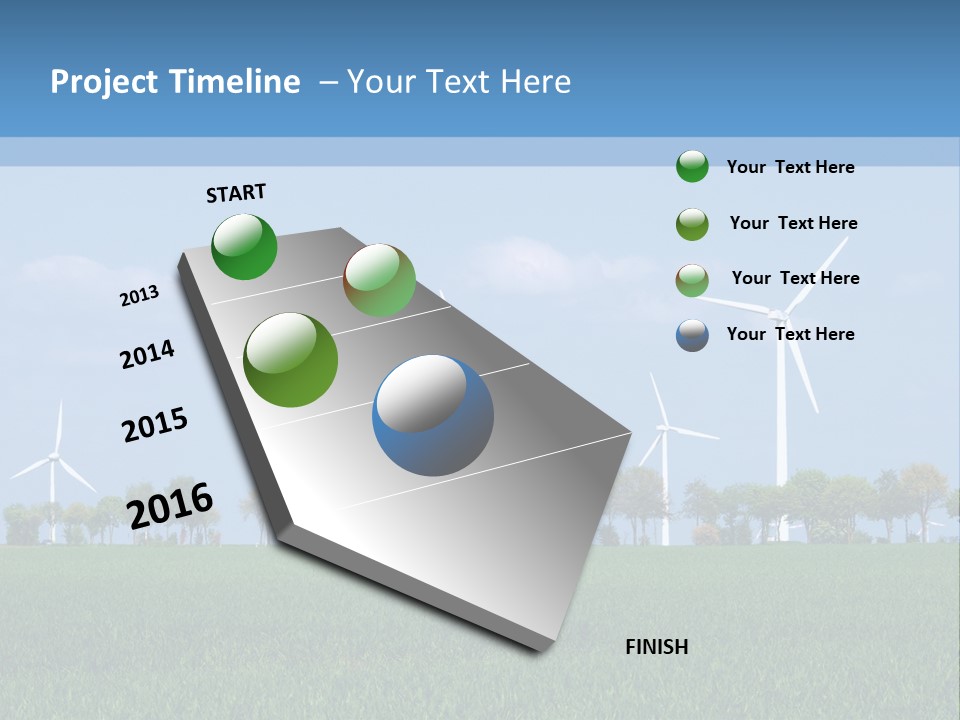 Project Timeline – Your Text Here

START

2013

2014

2015

2016

FINISH

Your Text Here

Your Text Here

Your Text Here

Your Text Here